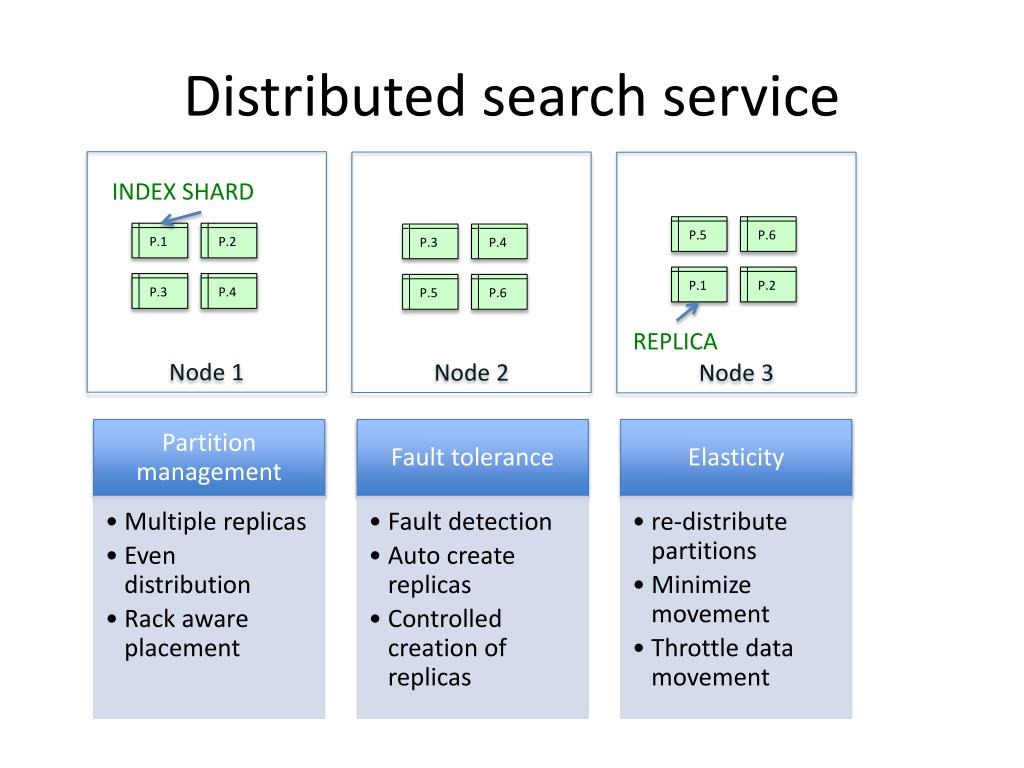 Distributed search service

INDEX SHARD

P.1 P.2
P.3 P.4

Node 1

P.3 P.4
P.5 P.6

Node 2

P.5 P.6
P.1 P.2

REPLICA

Node 3

Partition management

• Multiple replicas
• Even distribution
• Rack aware placement

Fault tolerance

• Fault detection
• Auto create replicas
• Controlled creation of replicas

Elasticity

• re-distribute partitions
• Minimize movement
• Throttle data movement